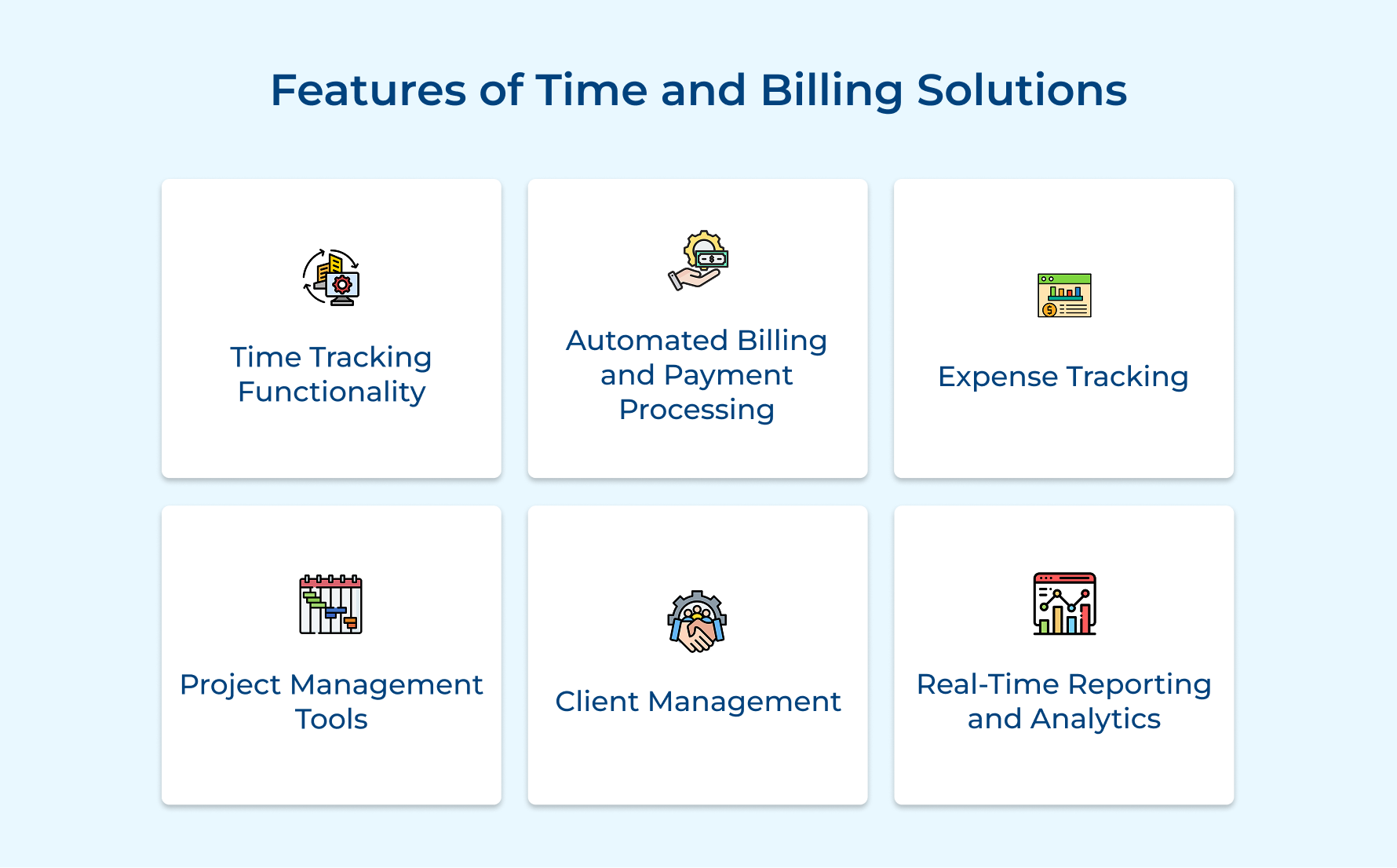 Features of Time and Billing Solutions

Time Tracking Functionality

Automated Billing and Payment Processing

Expense Tracking

Project Management Tools

Client Management

Real-Time Reporting and Analytics